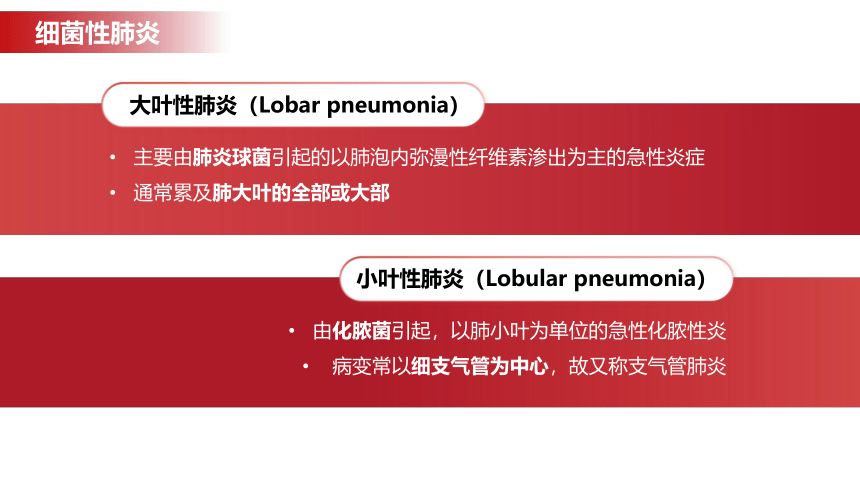 细菌性肺炎

大叶性肺炎（Lobar pneumonia）

• 主要由肺炎球菌引起的以肺泡内弥漫性纤维素渗出为主的急性炎症
• 通常累及肺大叶的全部或大部

小叶性肺炎（Lobular pneumonia）

• 由化脓菌引起，以肺小叶为单位的急性化脓性炎
• 病变常以细支气管为中心，故又称支气管肺炎